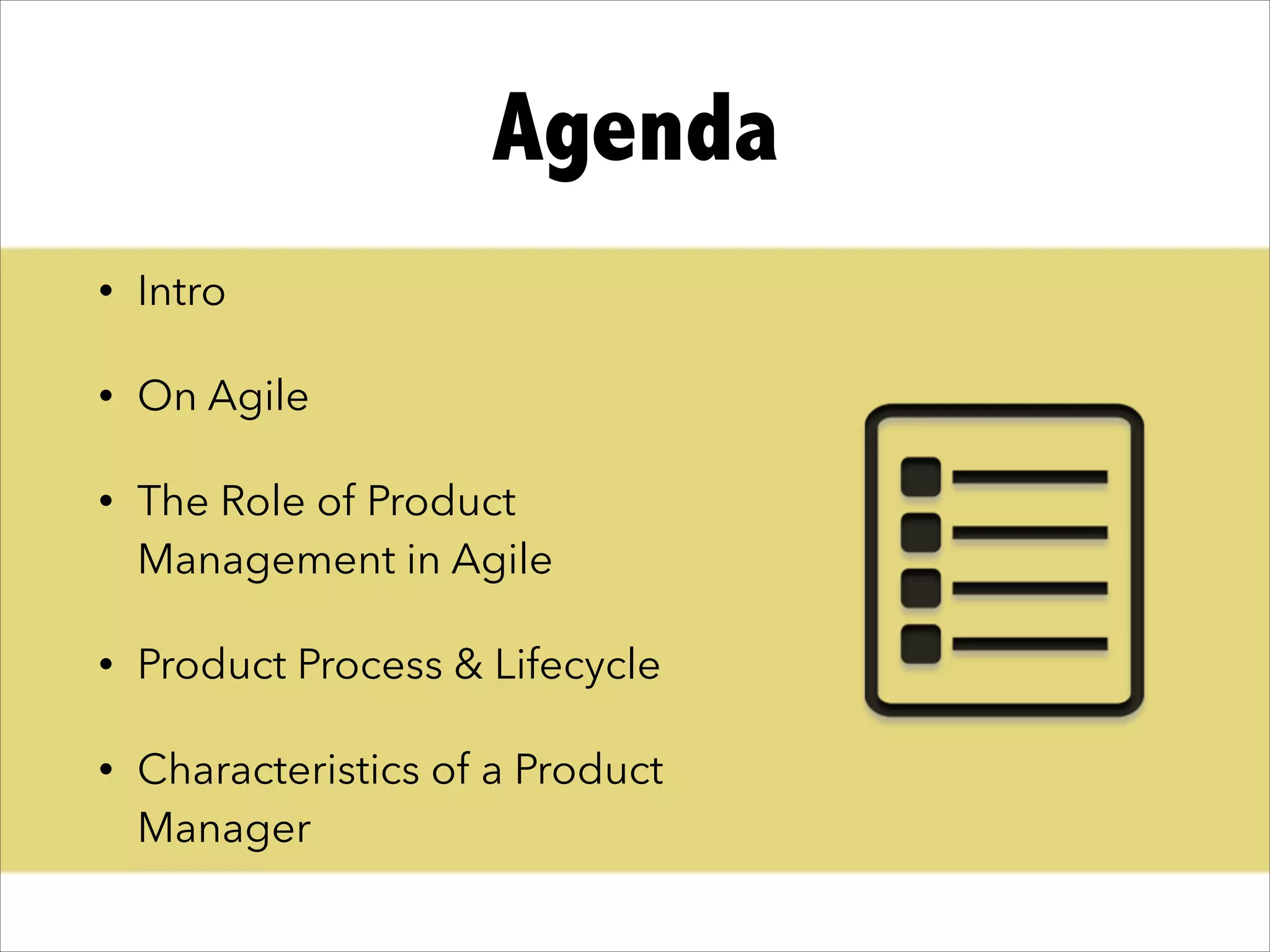 Agenda

• Intro

• On Agile

• The Role of Product Management in Agile

• Product Process & Lifecycle

• Characteristics of a Product Manager